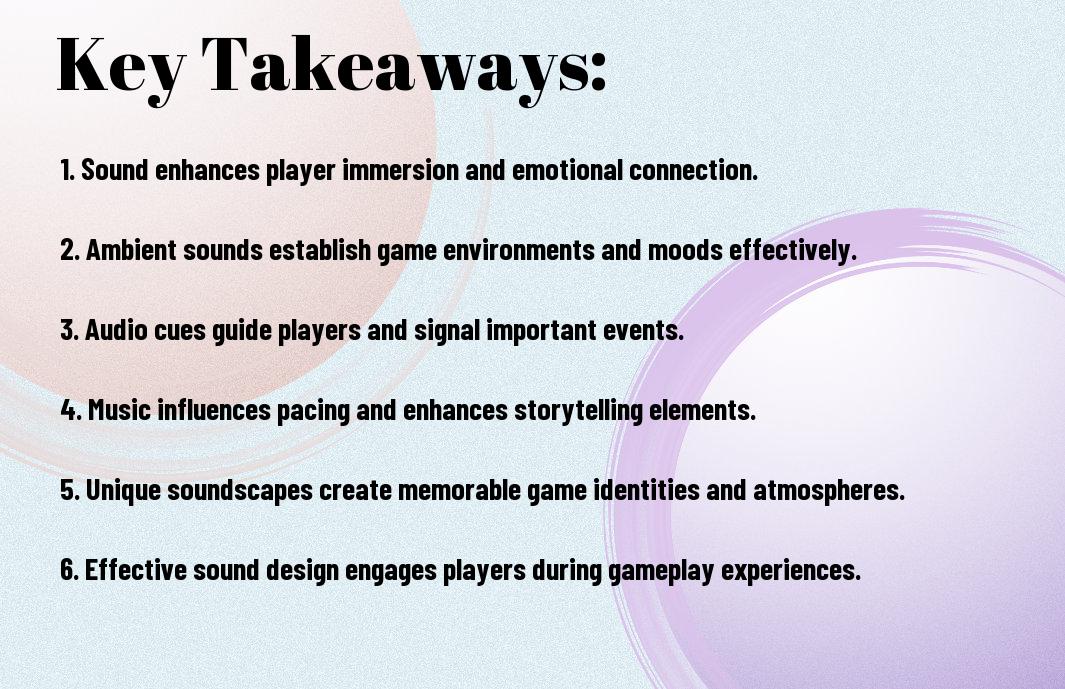 Key Takeaways:

1. Sound enhances player immersion and emotional connection.

2. Ambient sounds establish game environments and moods effectively.

3. Audio cues guide players and signal important events.

4. Music influences pacing and enhances storytelling elements.

5. Unique soundscapes create memorable game identities and atmospheres.

6. Effective sound design engages players during gameplay experiences.